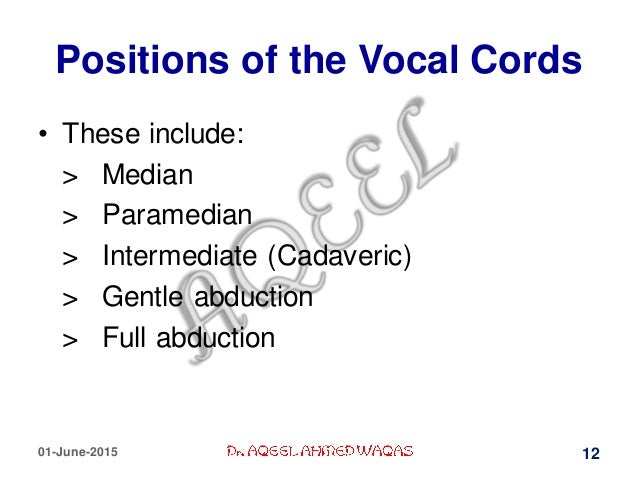 Positions of the Vocal Cords

• These include:
> Median
> Paramedian
> Intermediate (Cadaveric)
> Gentle abduction
> Full abduction

AQEEL

01-June-2015

Dr. AQEEL AHMED WAQAS

12